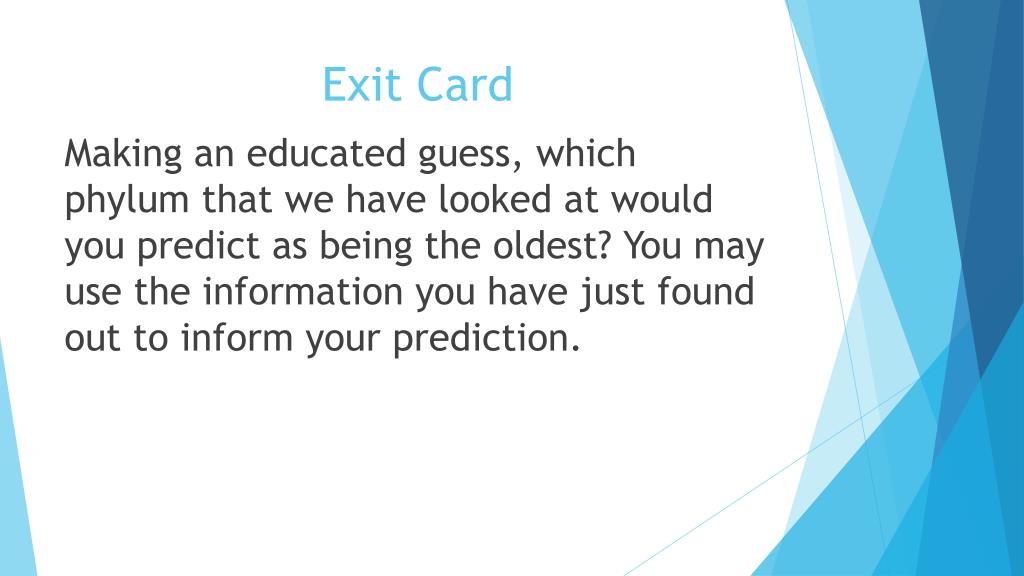 Exit Card

Making an educated guess, which phylum that we have looked at would you predict as being the oldest? You may use the information you have just found out to inform your prediction.